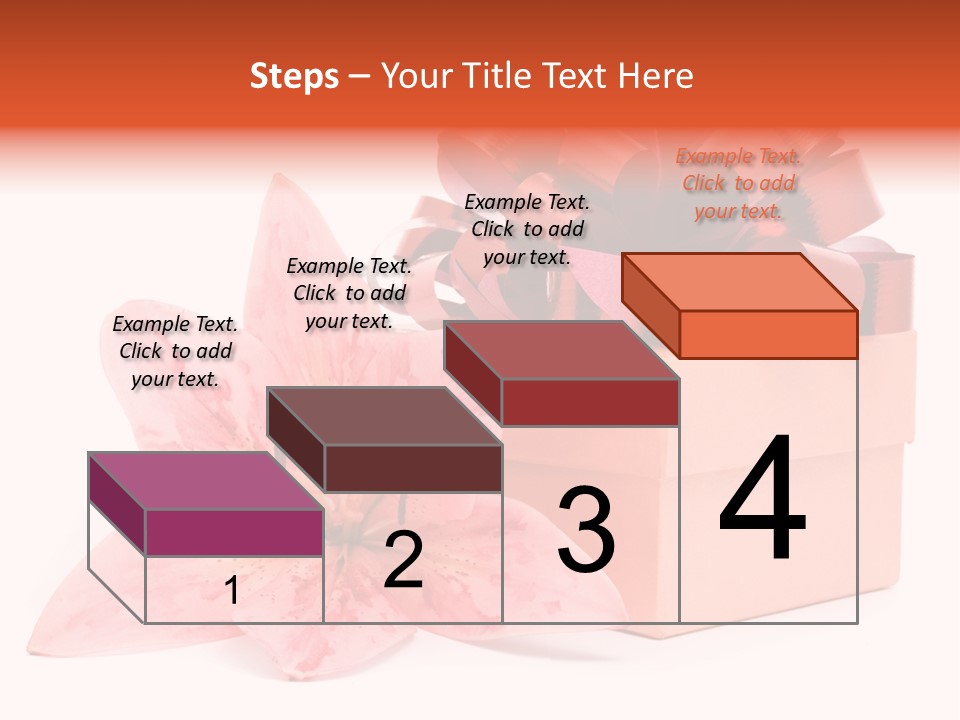 Steps – Your Title Text Here

Example Text. Click to add your text.

Example Text. Click to add your text.

Example Text. Click to add your text.

Example Text. Click to add your text.

1

2

3

4